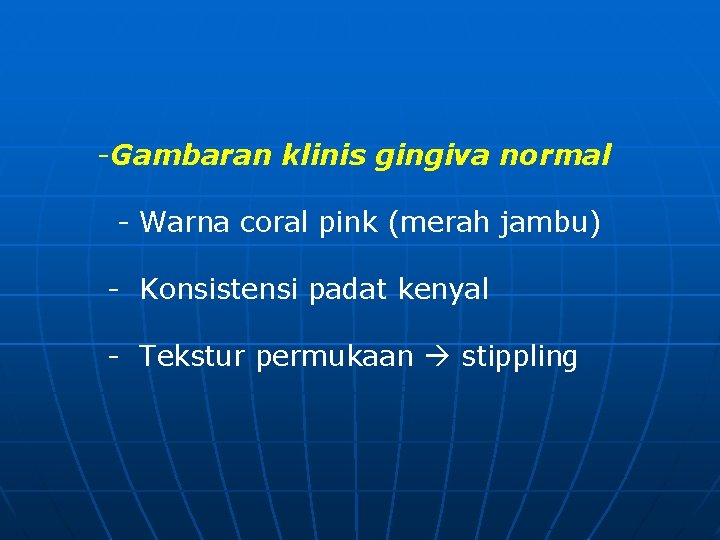 -Gambaran klinis gingiva normal

- Warna coral pink (merah jambu)

- Konsistensi padat kenyal

- Tekstur permukaan → stippling